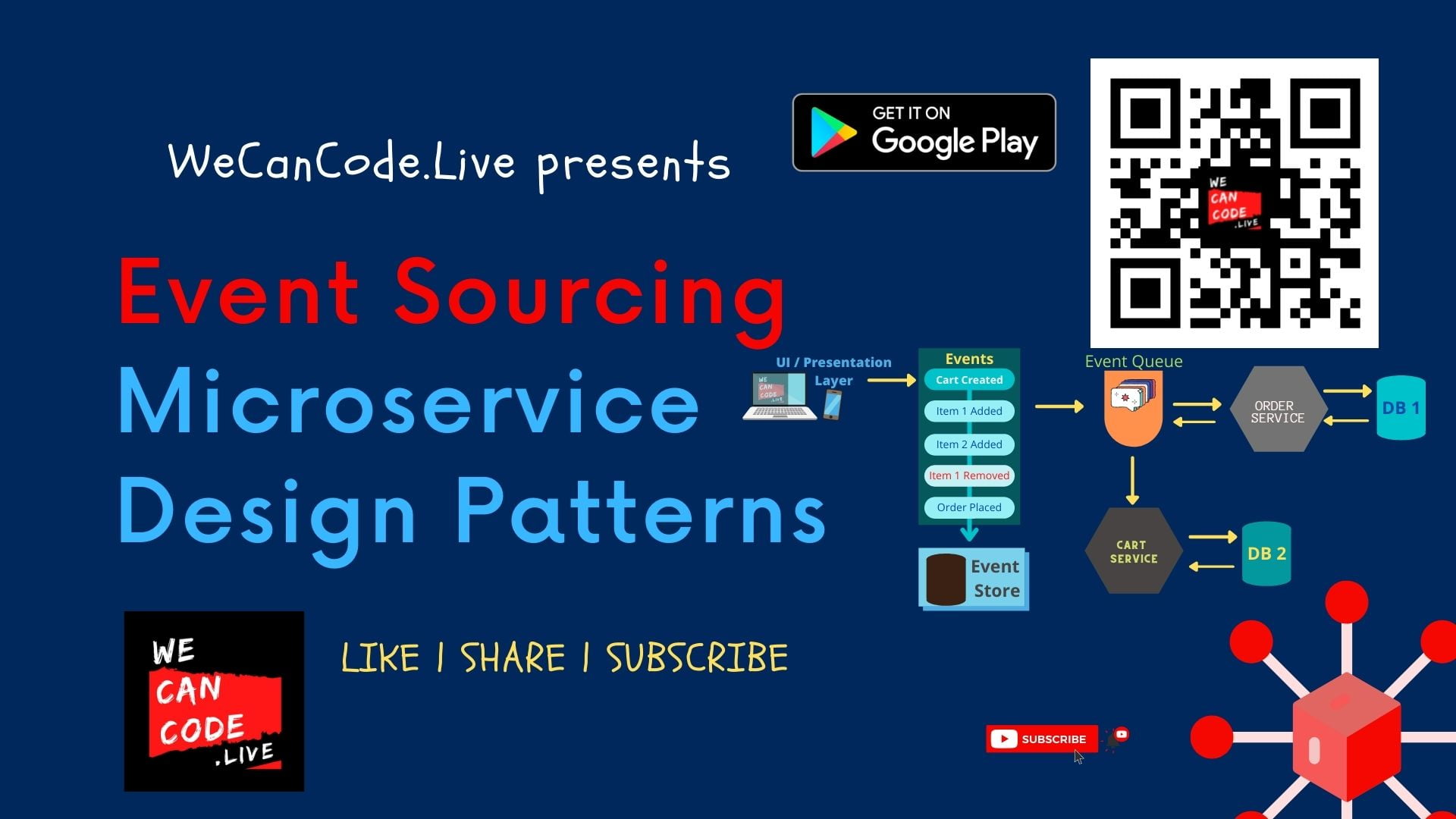 WeCanCode.Live presents

GET IT ON
Google Play

WE
CAN
CODE
.LIVE

Event Sourcing
Microservice
Design Patterns

UI / Presentation Layer

WE
CAN
CODE
.LIVE

Events
Cart Created
Item 1 Added
Item 2 Added
Item 1 Removed
Order Placed

Event Store

Event Queue

ORDER SERVICE

DB 1

CART SERVICE

DB 2

WE
CAN
CODE
.LIVE

LIKE | SHARE | SUBSCRIBE

SUBSCRIBE